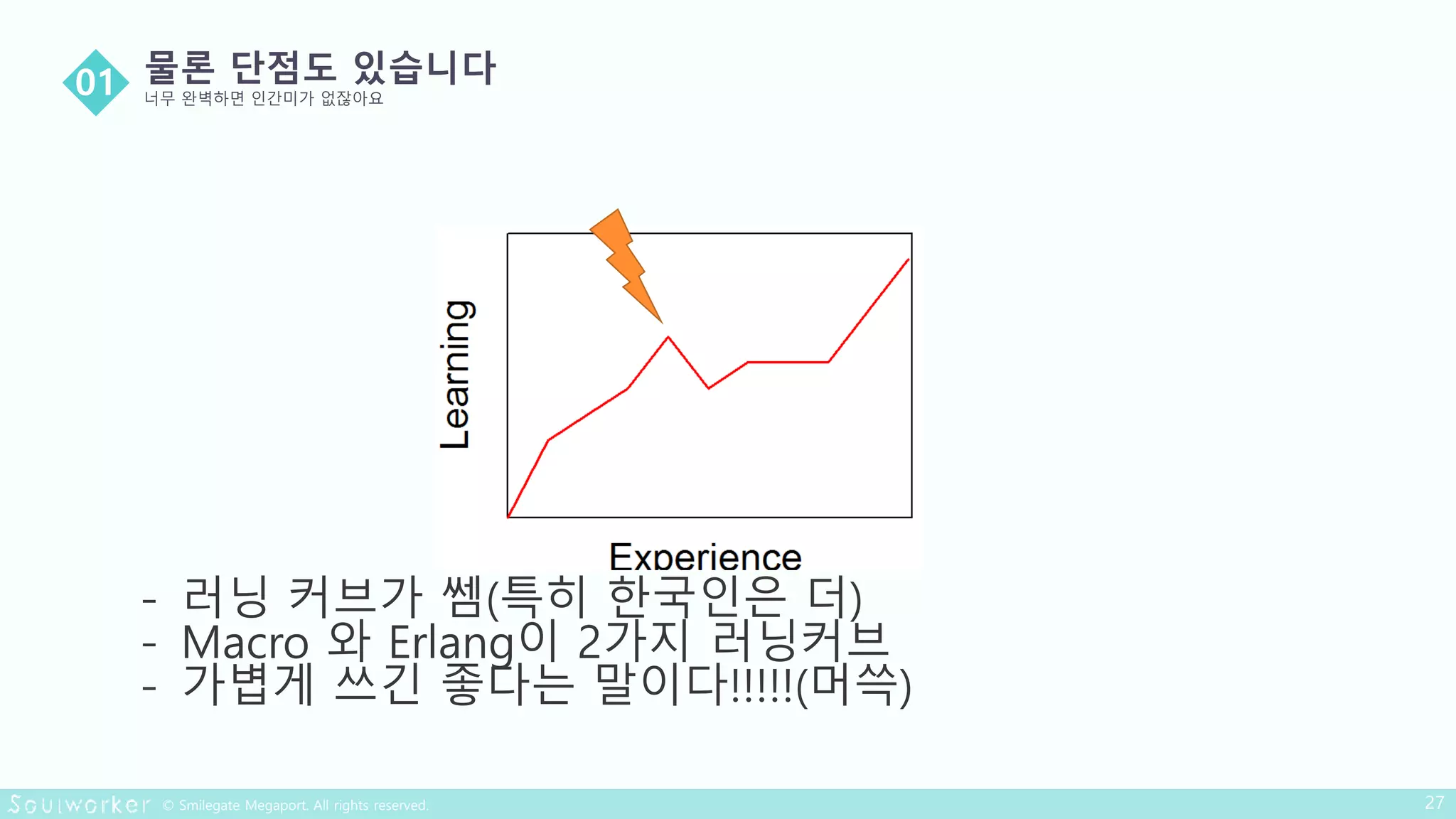 01 물론 단점도 있습니다
너무 완벽하면 인간미가 없잖아요

Learning

Experience

- 러닝 커브가 쎔(특히 한국인은 더)
- Macro 와 Erlang이 2가지 러닝커브
- 가볍게 쓰긴 좋다는 말이다!!!!!(머쓱)

Soulworker © Smilegate Megaport. All rights reserved.

27